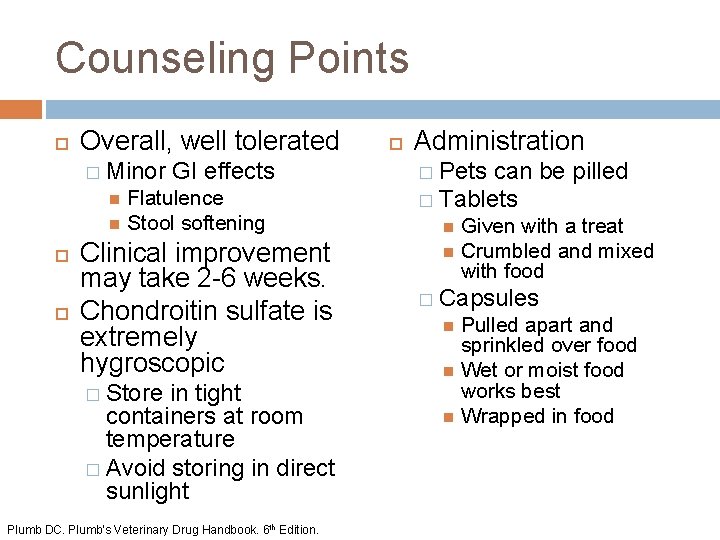 Counseling Points

Overall, well tolerated
Minor GI effects
Flatulence
Stool softening

Clinical improvement may take 2-6 weeks.

Chondroitin sulfate is extremely hygroscopic
Store in tight containers at room temperature
Avoid storing in direct sunlight

Administration
Pets can be pilled
Tablets
Given with a treat
Crumbled and mixed with food
Capsules
Pulled apart and sprinkled over food
Wet or moist food works best
Wrapped in food

Plumb DC. Plumb's Veterinary Drug Handbook. 6$^{th}$ Edition.